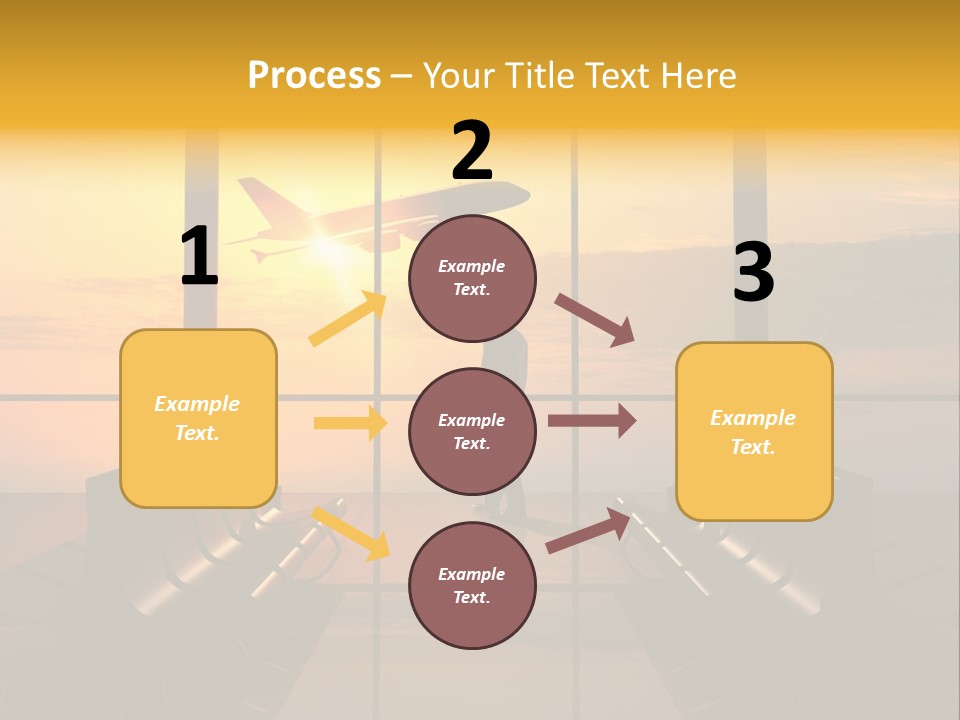 Process – Your Title Text Here

1

Example Text.

2

Example Text.

Example Text.

Example Text.

3

Example Text.